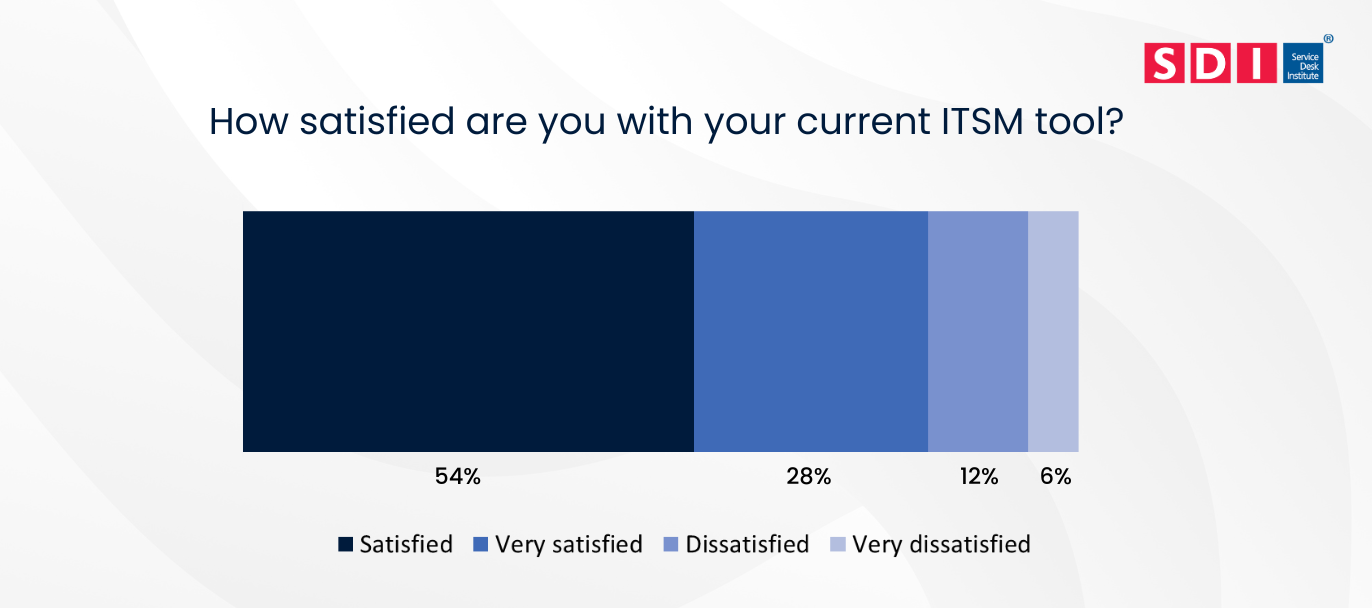 SDI Service Desk Institute ®

How satisfied are you with your current ITSM tool?

54%

28%

12%

6%

Satisfied Very satisfied Dissatisfied Very dissatisfied